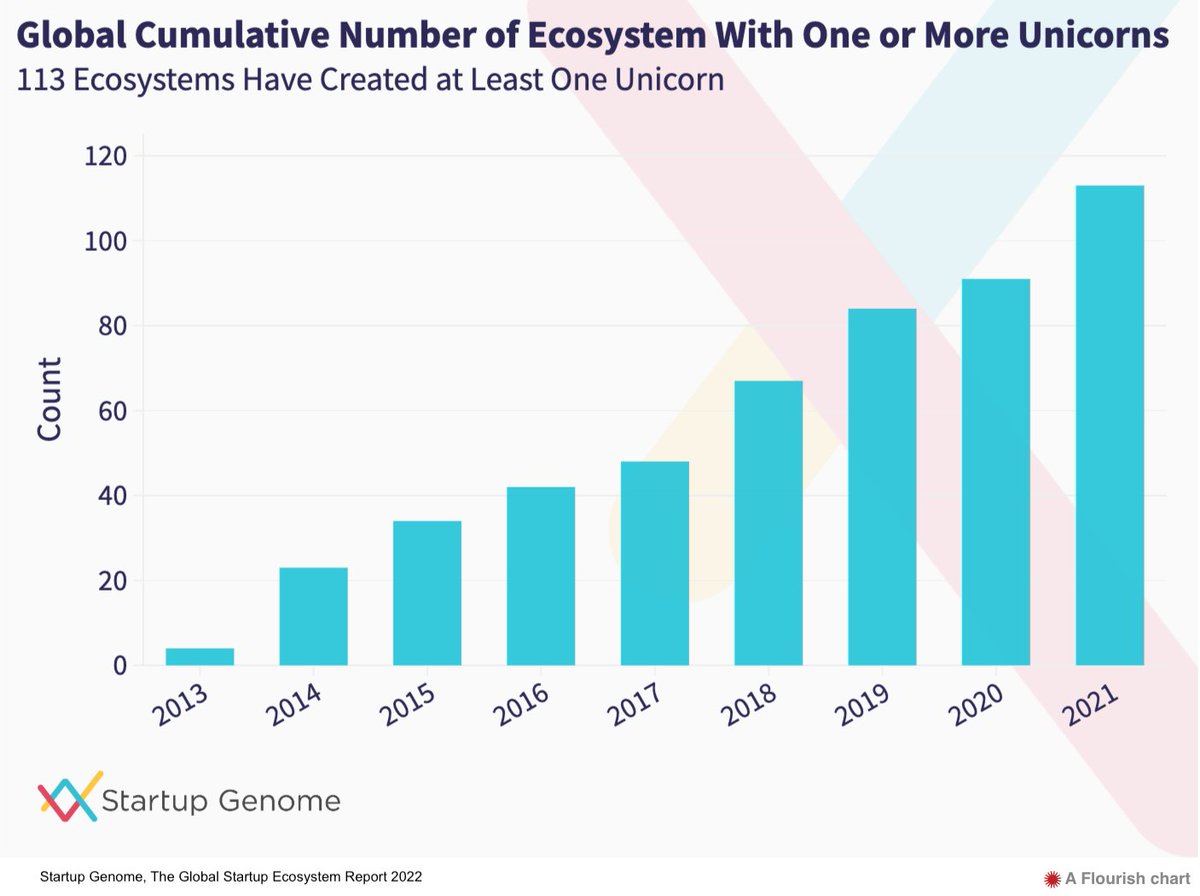 Global Cumulative Number of Ecosystem With One or More Unicorns
113 Ecosystems Have Created at Least One Unicorn

Count

120
100
80
60
40
20
0

2013
2014
2015
2016
2017
2018
2019
2020
2021

Startup Genome

Startup Genome, The Global Startup Ecosystem Report 2022

A Flourish chart